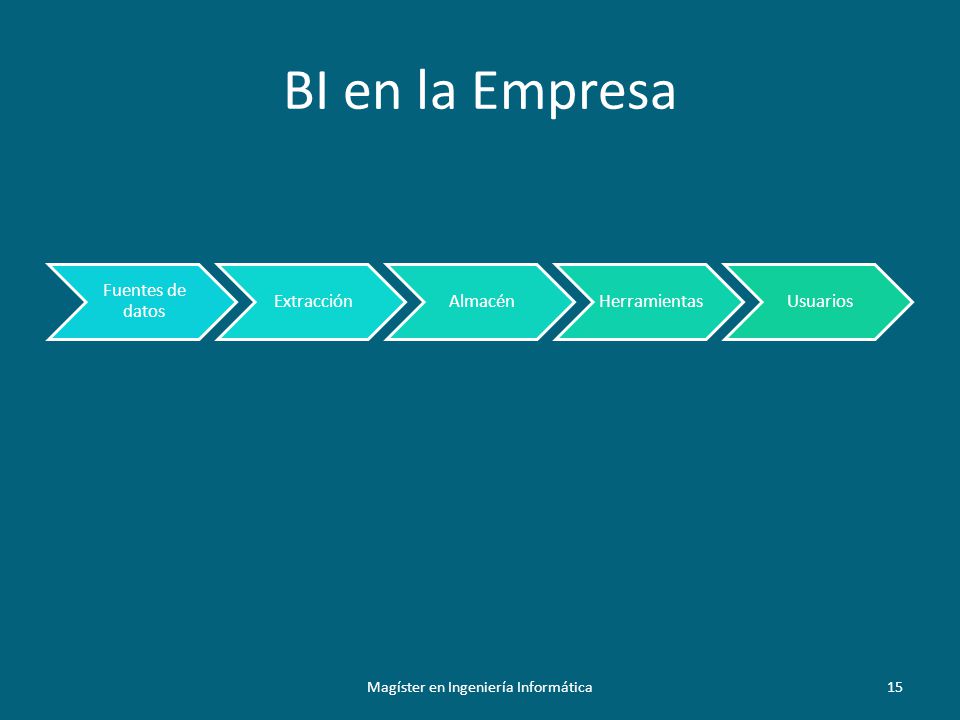 BI en la Empresa

Fuentes de datos

Extracción

Almacén

Herramientas

Usuarios

Magíster en Ingeniería Informática

15